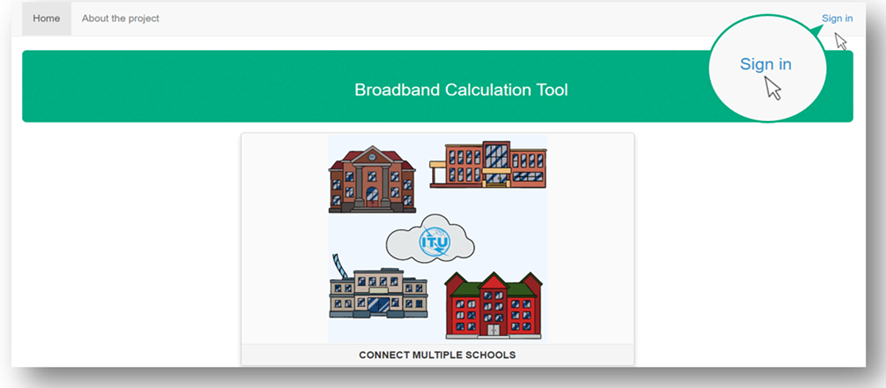 Home About the project Sign in

Sign in

Broadband Calculation Tool

ITU

CONNECT MULTIPLE SCHOOLS